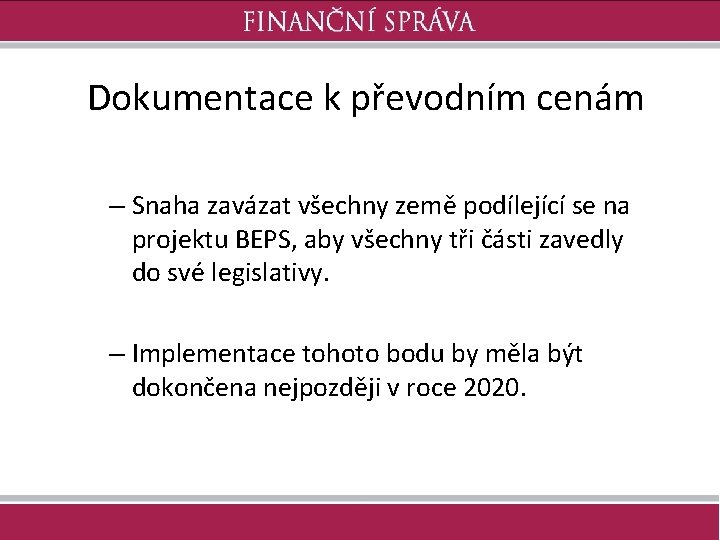 FINANČNÍ SPRÁVA

Dokumentace k převodním cenám

– Snaha zavázat všechny země podílející se na projektu BEPS, aby všechny tři části zavedly do své legislativy.

– Implementace tohoto bodu by měla být dokončena nejpozději v roce 2020.